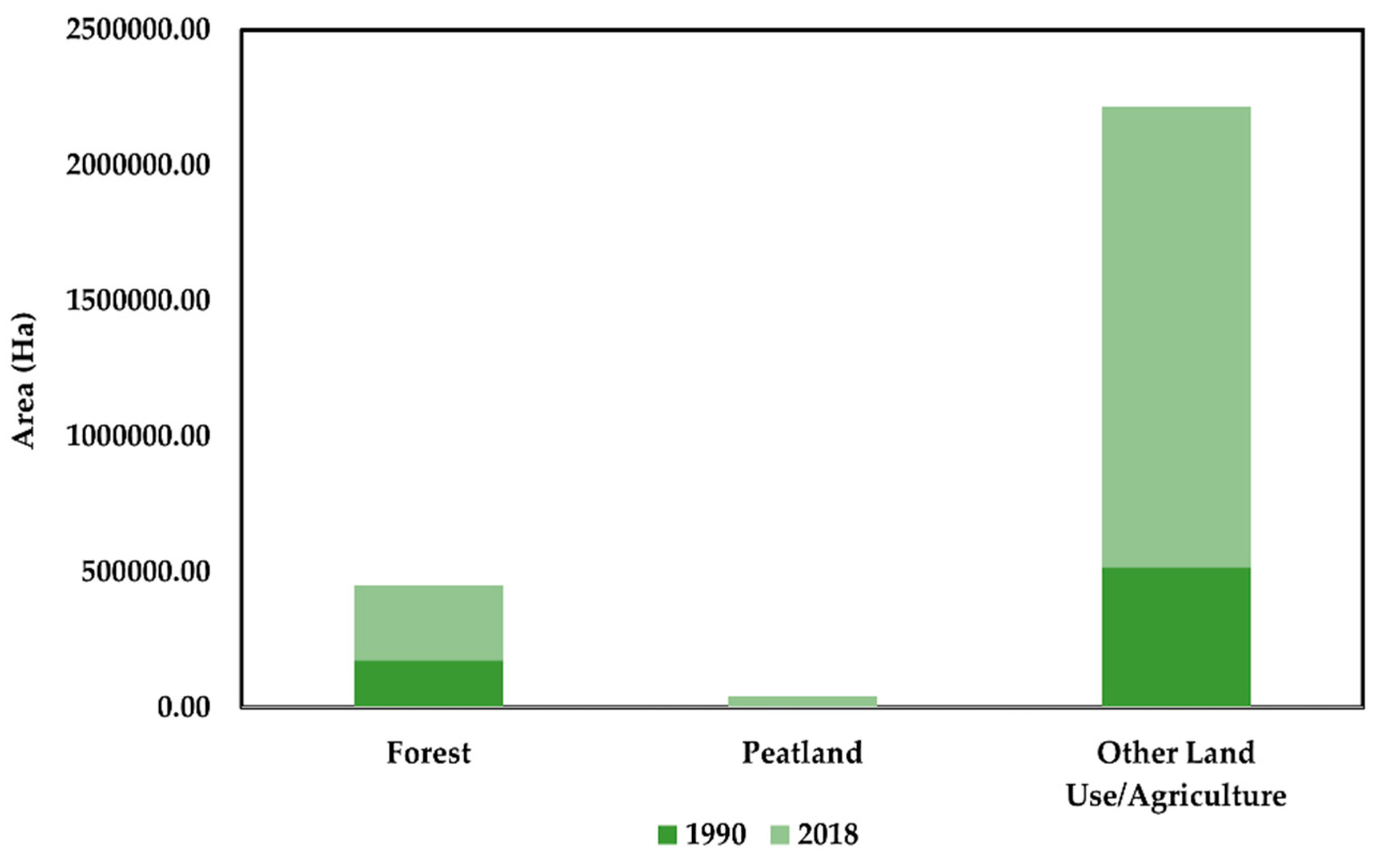 Area (Ha)

2500000.00
2000000.00
1500000.00
1000000.00
500000.00
0.00

Forest
Peatland
Other Land Use/Agriculture

1990 2018